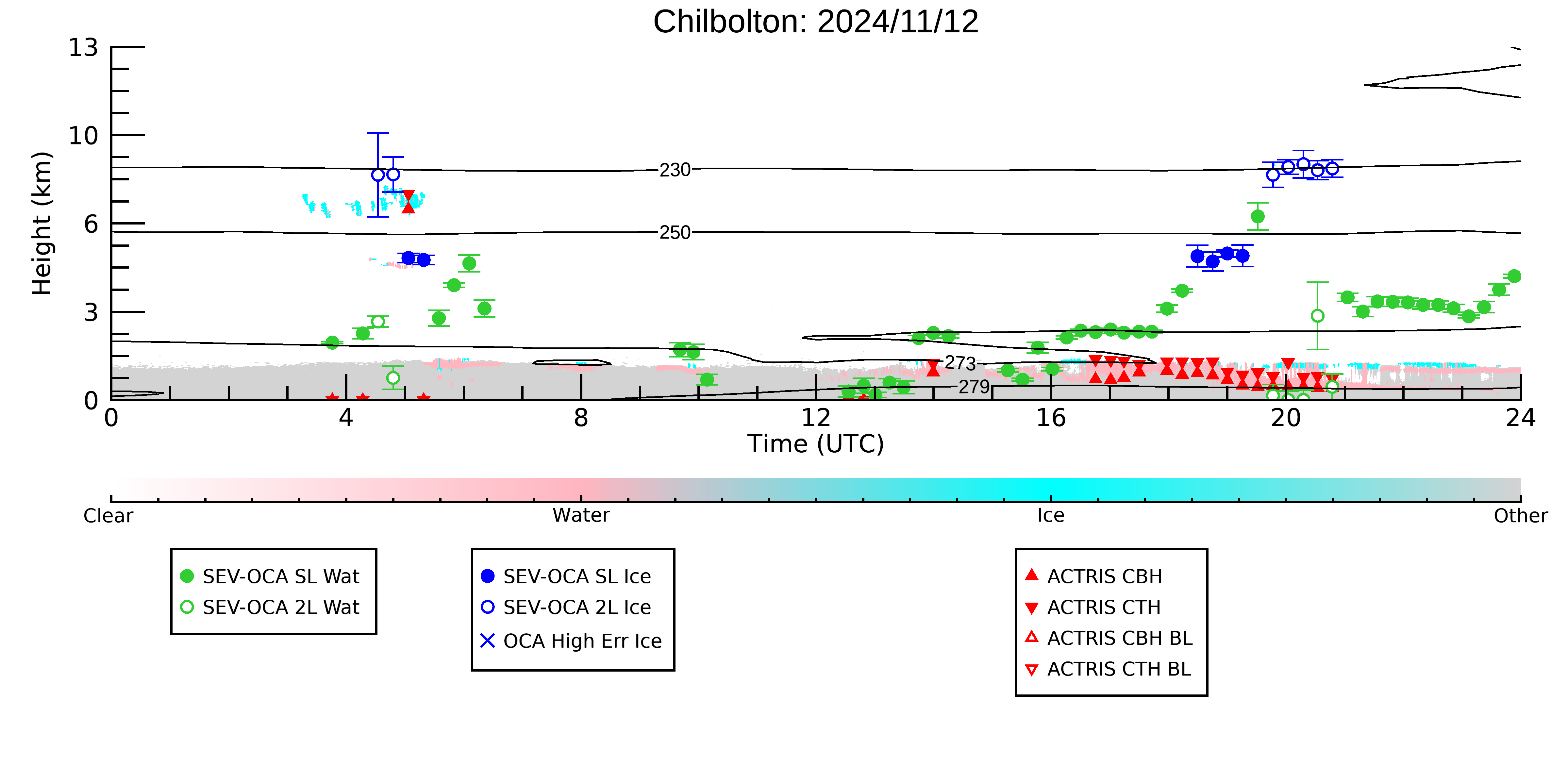 Chilbolton: 2024/11/12

Height (km)

13
10
6
3
0

230
250
273
279

0
4
8
12
16
20
24

Time (UTC)

Clear
Water
Ice
Other

SEV-OCA SL Wat
SEV-OCA 2L Wat

SEV-OCA SL Ice
SEV-OCA 2L Ice
OCA High Err Ice

ACTRIS CBH
ACTRIS CTH
ACTRIS CBH BL
ACTRIS CTH BL